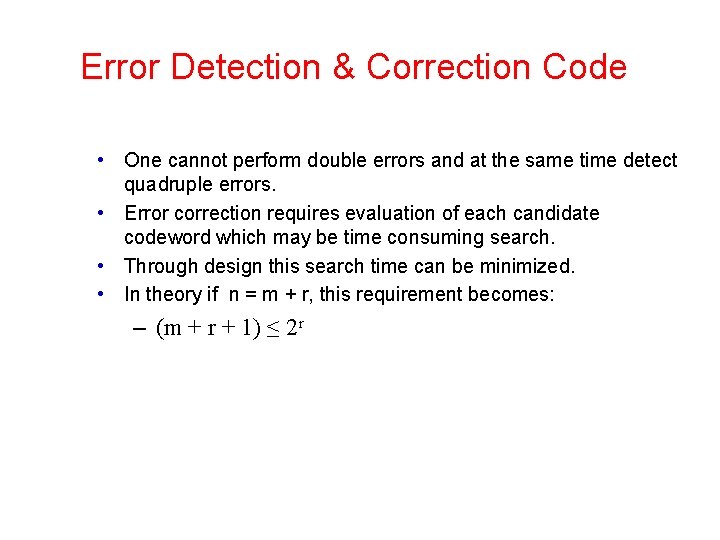 Error Detection & Correction Code

• One cannot perform double errors and at the same time detect quadruple errors.

• Error correction requires evaluation of each candidate codeword which may be time consuming search.

• Through design this search time can be minimized.

• In theory if n = m + r, this requirement becomes:

– $(m + r + 1) \leq 2^r$